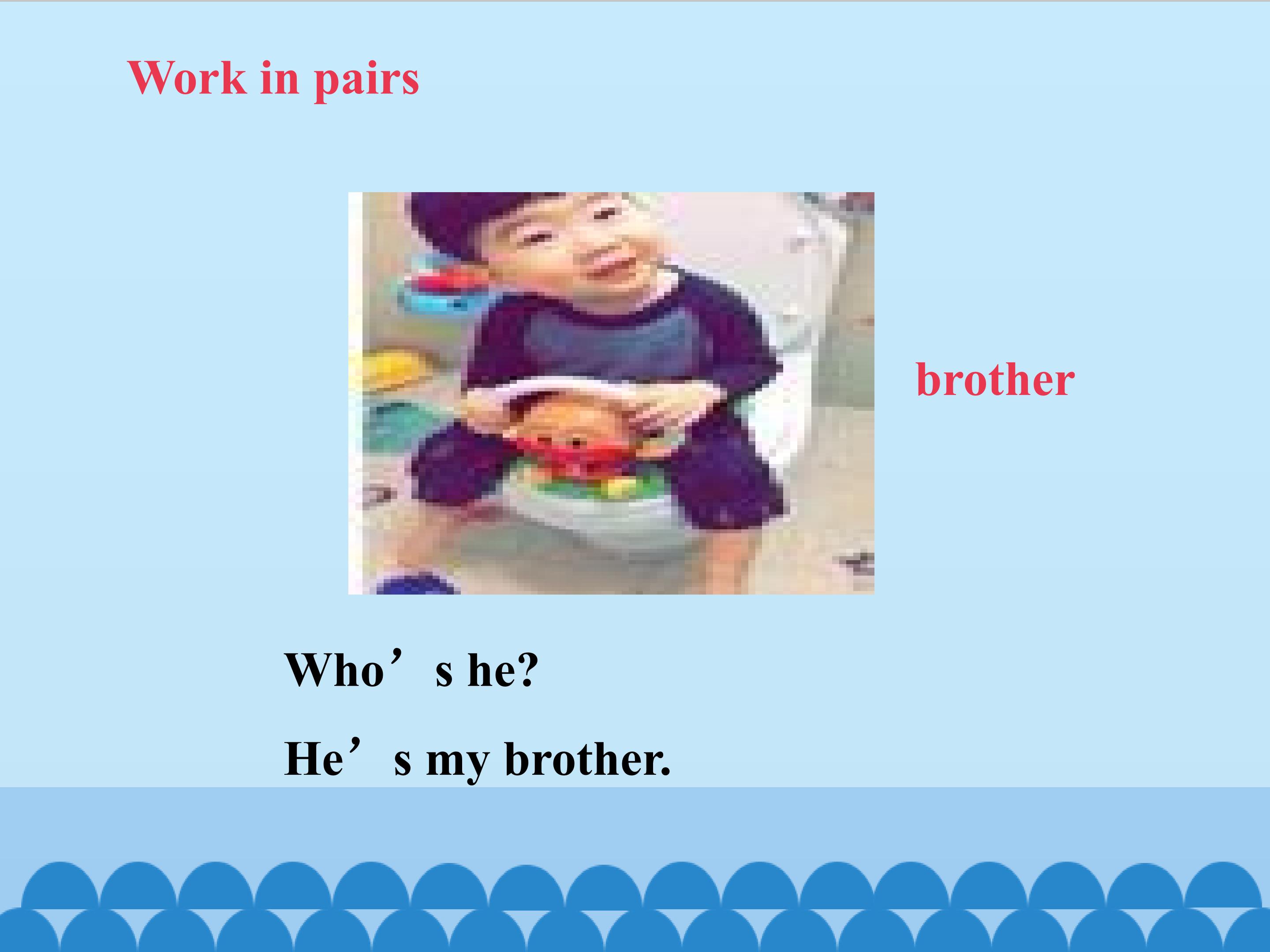 Work in pairs

brother

Who’s he?

He’s my brother.